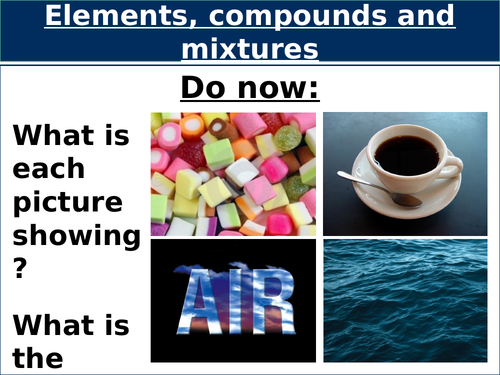 Elements, compounds and mixtures

Do now:

What is each picture showing?

What is the

AIR